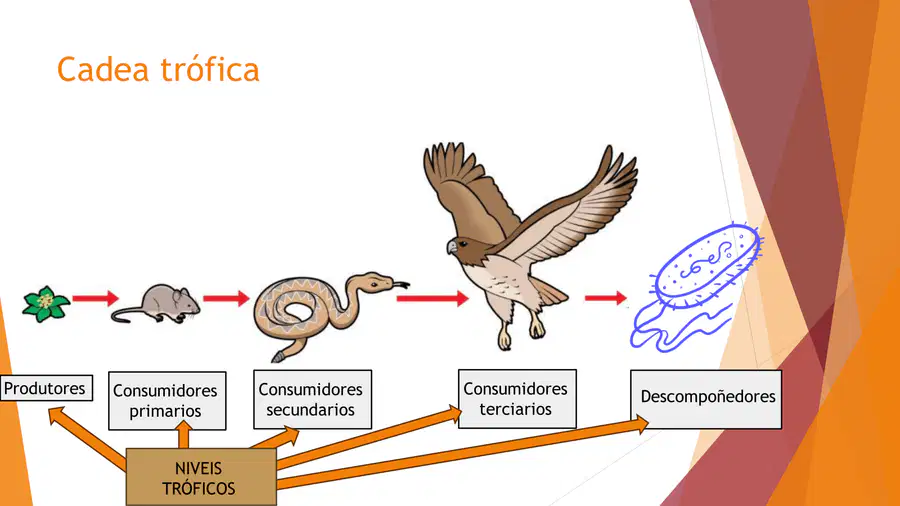 Cadea trófica

Produtores

Consumidores primarios

Consumidores secundarios

Consumidores terciarios

Descompoñedores

NIVEIS TRÓFICOS